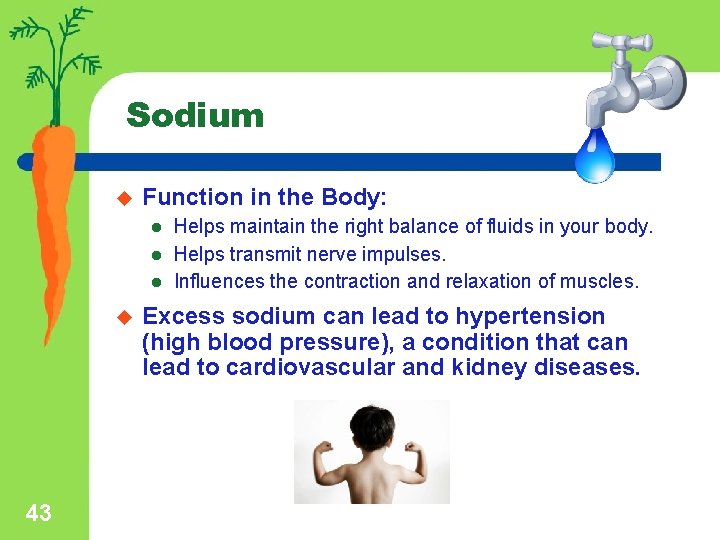 Sodium

Function in the Body:

Helps maintain the right balance of fluids in your body.

Helps transmit nerve impulses.

Influences the contraction and relaxation of muscles.

Excess sodium can lead to hypertension (high blood pressure), a condition that can lead to cardiovascular and kidney diseases.

43